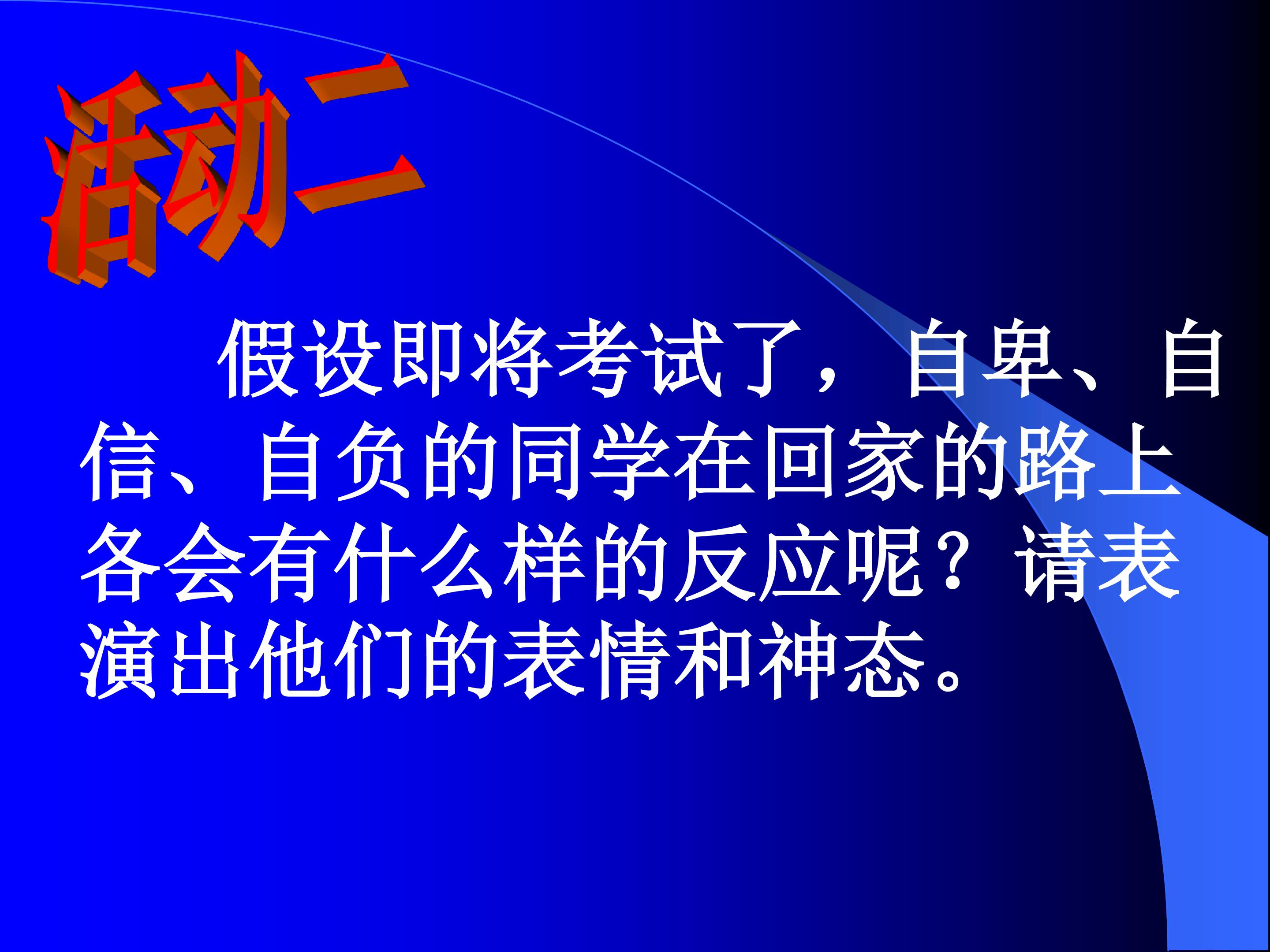 活动二

假设即将考试了，自卑、自信、自负的同学在回家的路上各会有什么样的反应呢？请表演出他们的表情和神态。